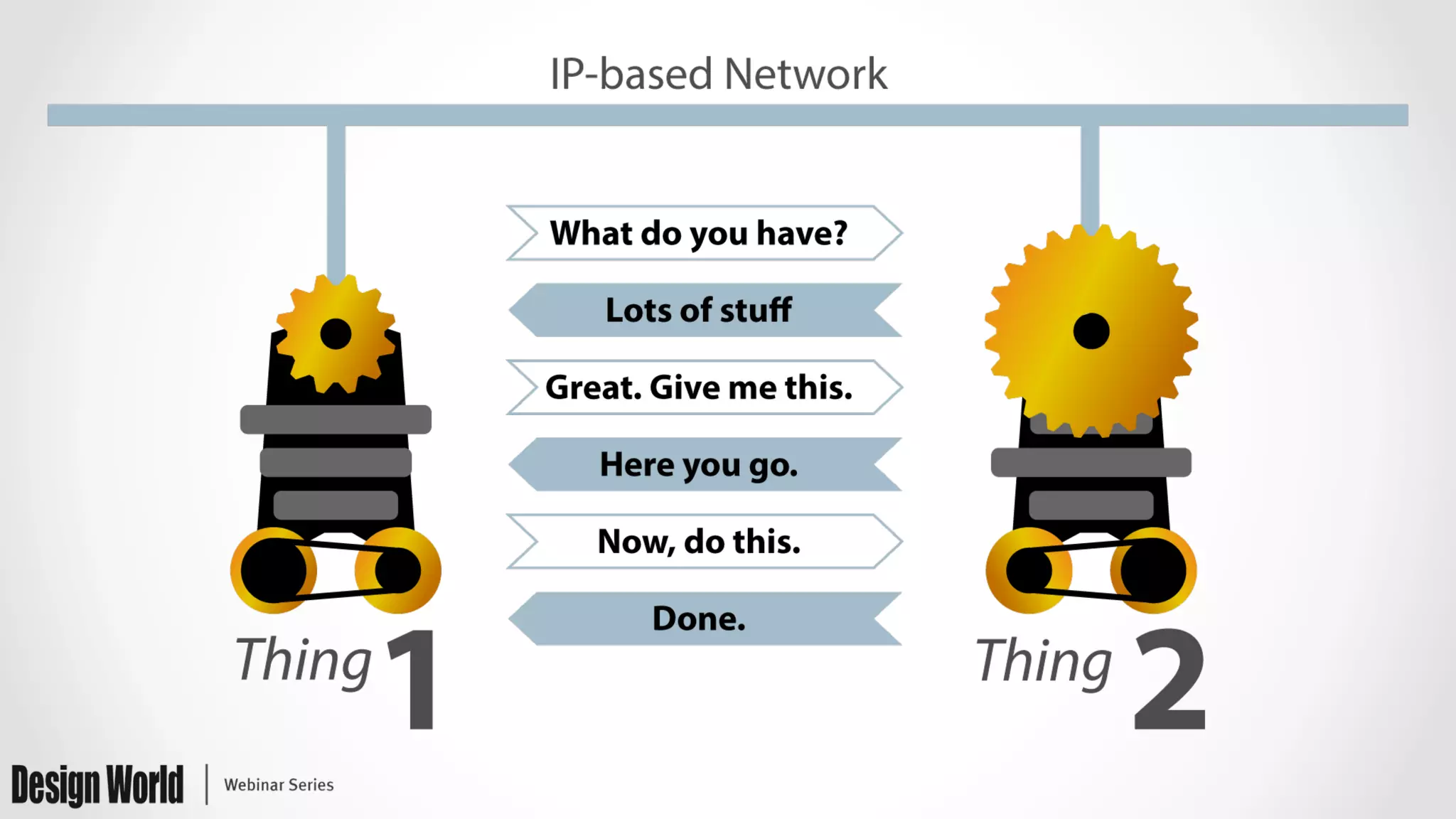 IP-based Network

What do you have?

Lots of stuff

Great. Give me this.

Here you go.

Now, do this.

Done.

Thing 1

Thing 2

Design World | Webinar Series